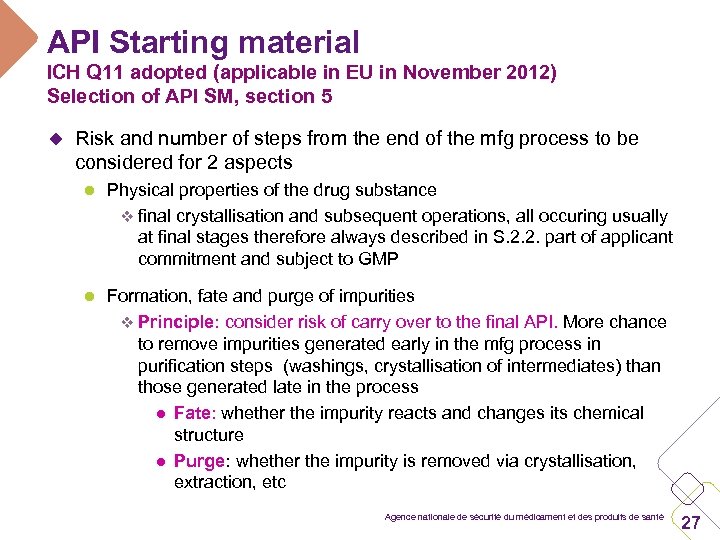 API Starting material
ICH Q11 adopted (applicable in EU in November 2012)
Selection of API SM, section 5

Risk and number of steps from the end of the mfg process to be considered for 2 aspects

Physical properties of the drug substance

final crystallisation and subsequent operations, all occuring usually at final stages therefore always described in S.2.2. part of applicant commitment and subject to GMP

Formation, fate and purge of impurities

Principle: consider risk of carry over to the final API. More chance to remove impurities generated early in the mfg process in purification steps (washings, crystallisation of intermediates) than those generated late in the process

Fate: whether the impurity reacts and changes its chemical structure

Purge: whether the impurity is removed via crystallisation, extraction, etc

Agence nationale de sécurité du médicament et des produits de santé 27